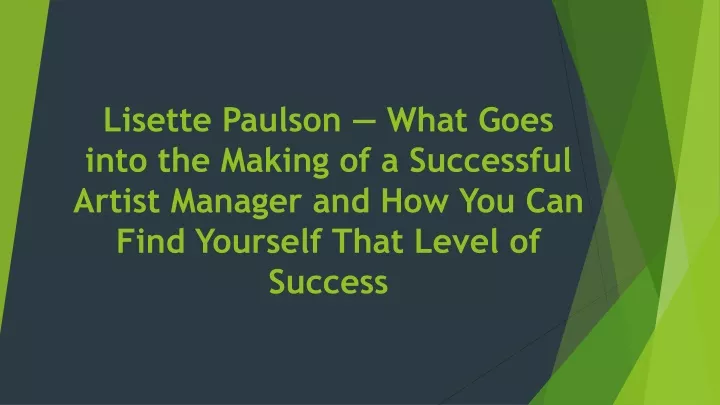 Lisette Paulson — What Goes into the Making of a Successful Artist Manager and How You Can Find Yourself That Level of Success